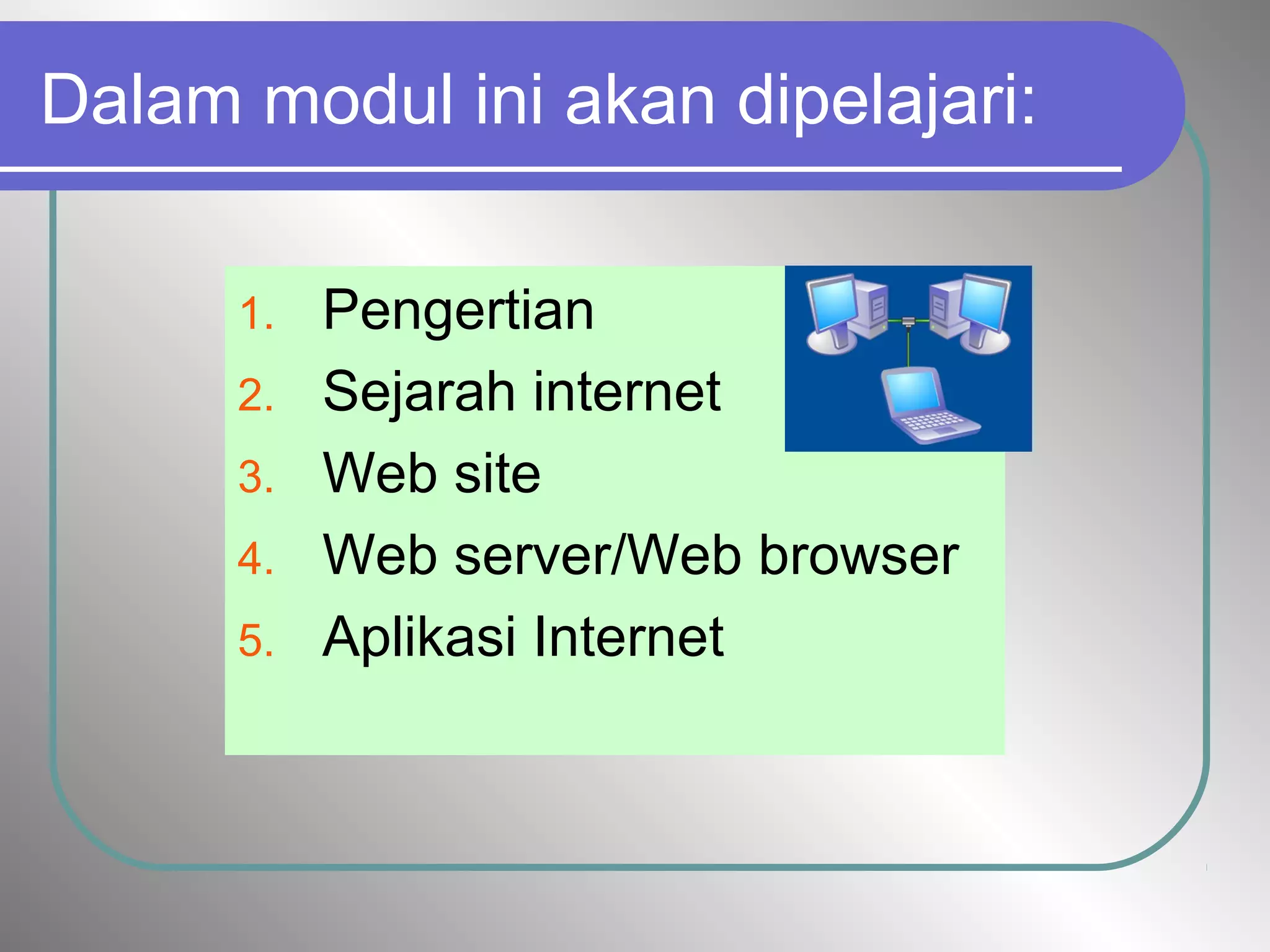 Dalam modul ini akan dipelajari:

1. Pengertian
2. Sejarah internet
3. Web site
4. Web server/Web browser
5. Aplikasi Internet